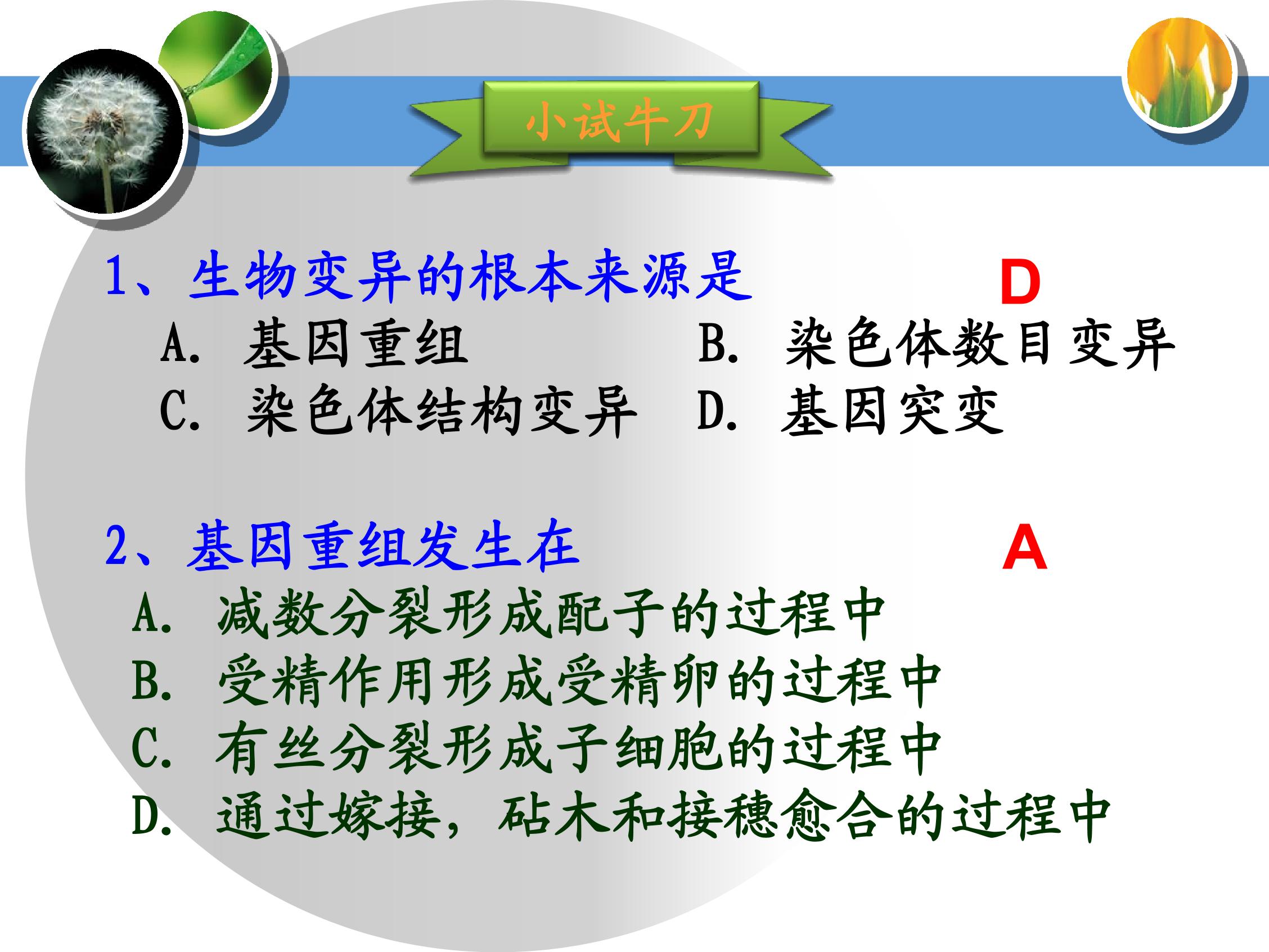 小试牛刀

1、生物变异的根本来源是 D

A. 基因重组 B. 染色体数目变异
C. 染色体结构变异 D. 基因突变

2、基因重组发生在 A

A. 减数分裂形成配子的过程中
B. 受精作用形成受精卵的过程中
C. 有丝分裂形成子细胞的过程中
D. 通过嫁接，砧木和接穗愈合的过程中